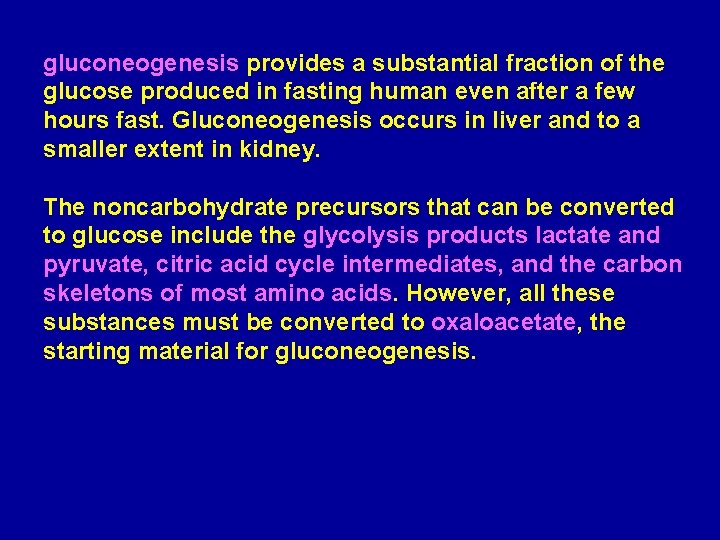 gluconeogenesis provides a substantial fraction of the glucose produced in fasting human even after a few hours fast. Gluconeogenesis occurs in liver and to a smaller extent in kidney.

The noncarbohydrate precursors that can be converted to glucose include the glycolysis products lactate and pyruvate, citric acid cycle intermediates, and the carbon skeletons of most amino acids. However, all these substances must be converted to oxaloacetate, the starting material for gluconeogenesis.